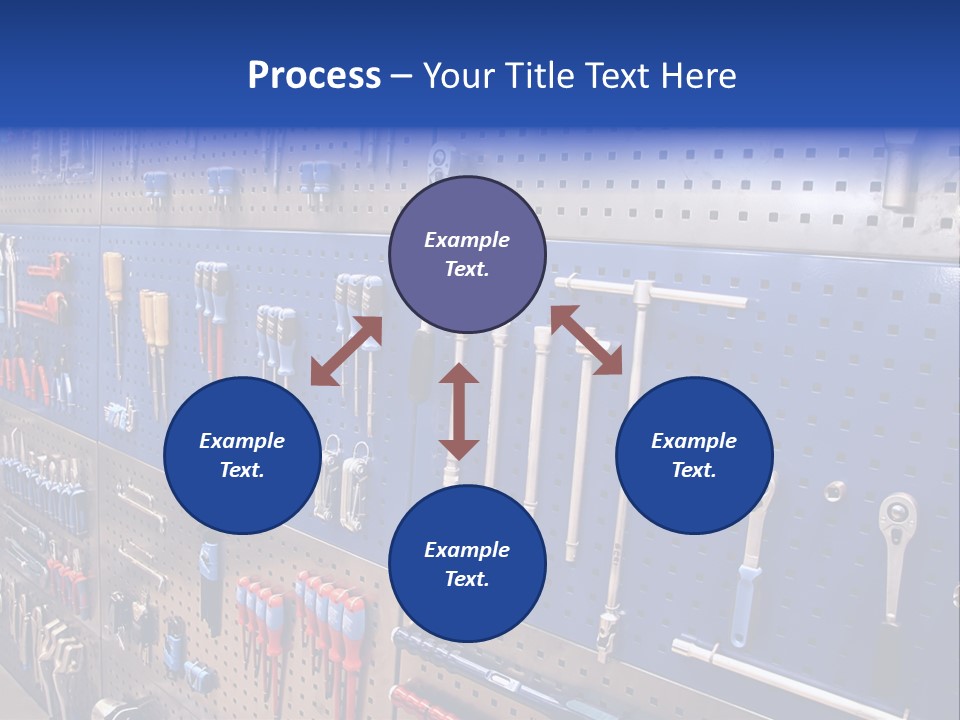 Process – Your Title Text Here

Example Text.

Example Text.

Example Text.

Example Text.